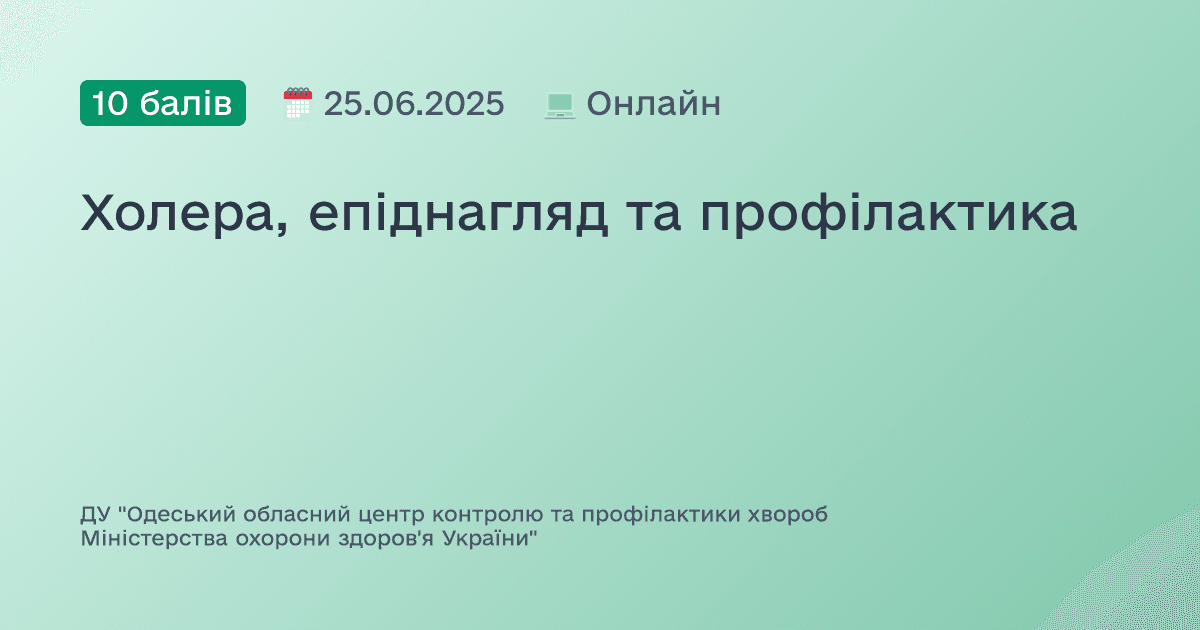 10 балів 25.06.2025 Онлайн

Холера, епіднагляд та профілактика

ДУ "Одеський обласний центр контролю та профілактики хвороб Міністерства охорони здоров'я України"